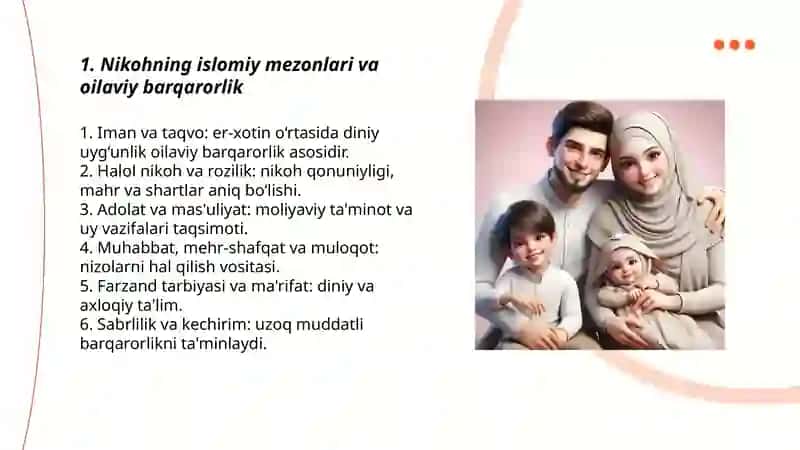 1. Nikohning islomiy mezonlari va oilaviy barqarorlik

1. Iman va taqvo: er-xotin o'rtasida diniy uyg'unlik oilaviy barqarorlik asosidir.
2. Halol nikoh va rozilik: nikoh qonuniyligi, mahr va shartlar aniq bo'lishi.
3. Adolat va mas'uliyat: moliyaviy ta'minot va uy vazifalari taqsimoti.
4. Muhabbat, mehr-shafqat va muloqot: nizolarni hal qilish vositasi.
5. Farzand tarbiyasi va ma'rifat: diniy va axloqiy ta'lim.
6. Sabrlilik va kechirim: uzoq muddatli barqarorlikni ta'minlaydi.